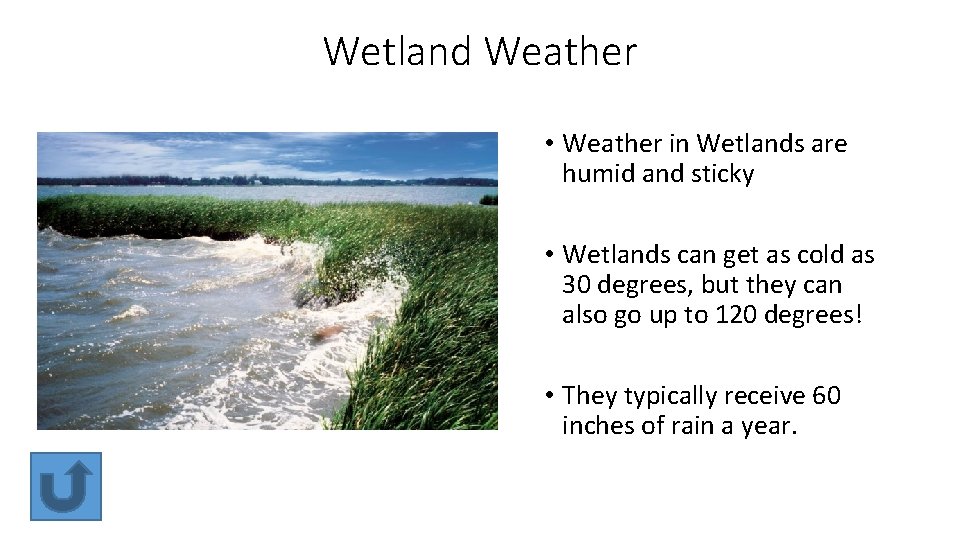 Wetland Weather

• Weather in Wetlands are humid and sticky

• Wetlands can get as cold as 30 degrees, but they can also go up to 120 degrees!

• They typically receive 60 inches of rain a year.